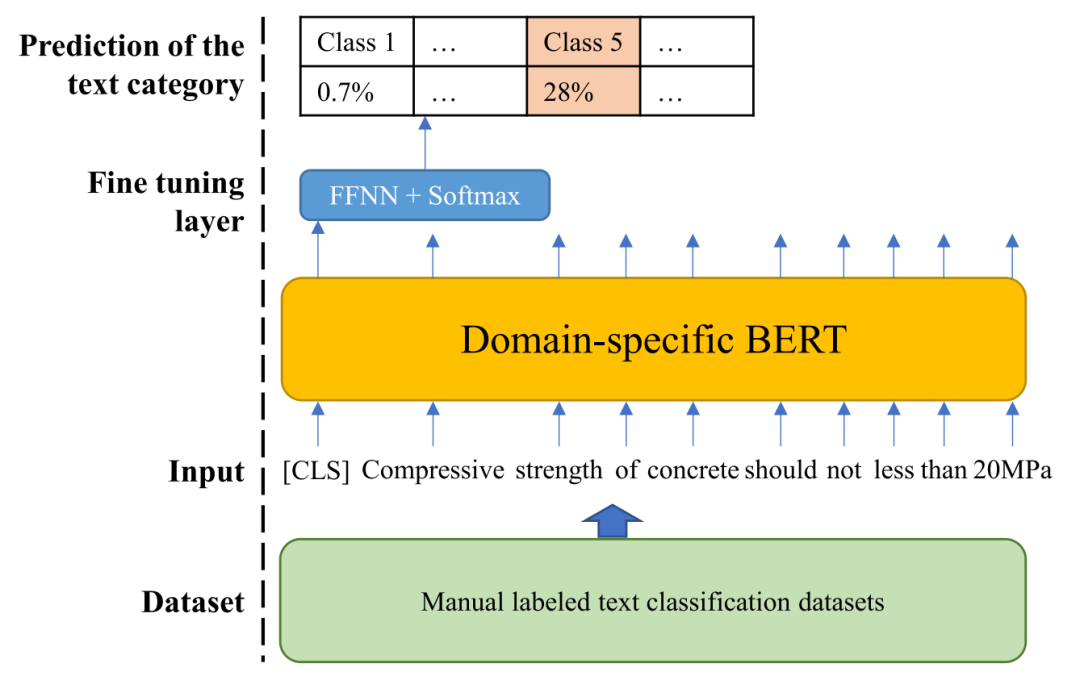 Prediction of the text category

| Class 1 | … | Class 5 | … |
|---|---|---|---|
| 0.7% | … | 28% | … |

Fine tuning layer

FFNN + Softmax

Domain-specific BERT

Input

[CLS] Compressive strength of concrete should not less than 20MPa

Dataset

Manual labeled text classification datasets